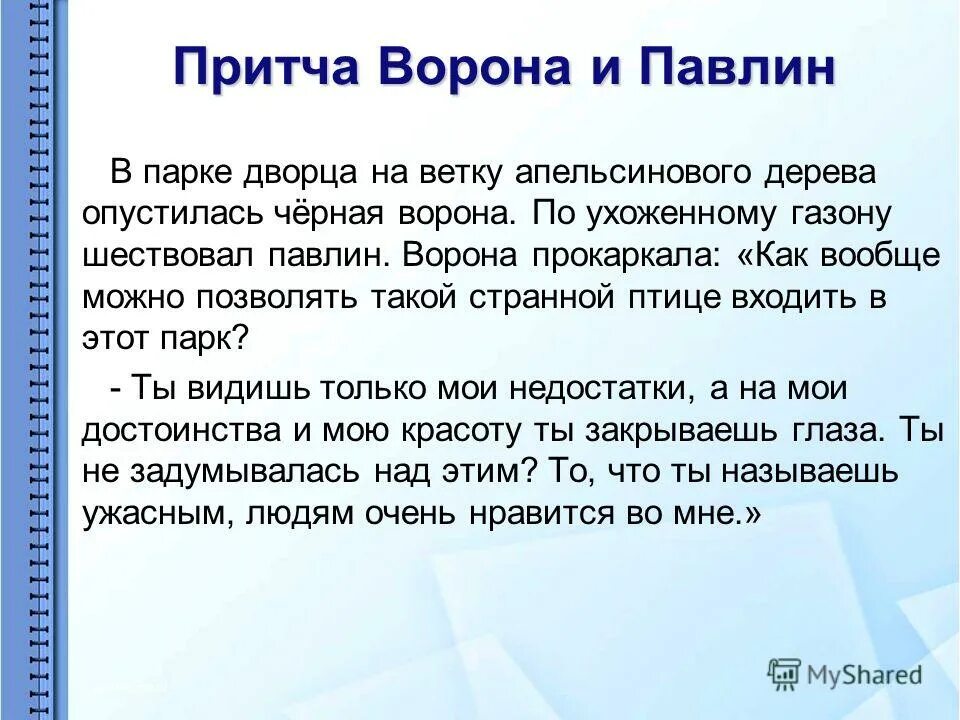 Притча Ворона и Павлин

В парке дворца на ветку апельсинового дерева опустилась чёрная ворона. По ухоженному газону шествовал павлин. Ворона прокаркала: «Как вообще можно позволять такой странной птице входить в этот парк?

- Ты видишь только мои недостатки, а на мои достоинства и мою красоту ты закрываешь глаза. Ты не задумывалась над этим? То, что ты называешь ужасным, людям очень нравится во мне.»

MyShared